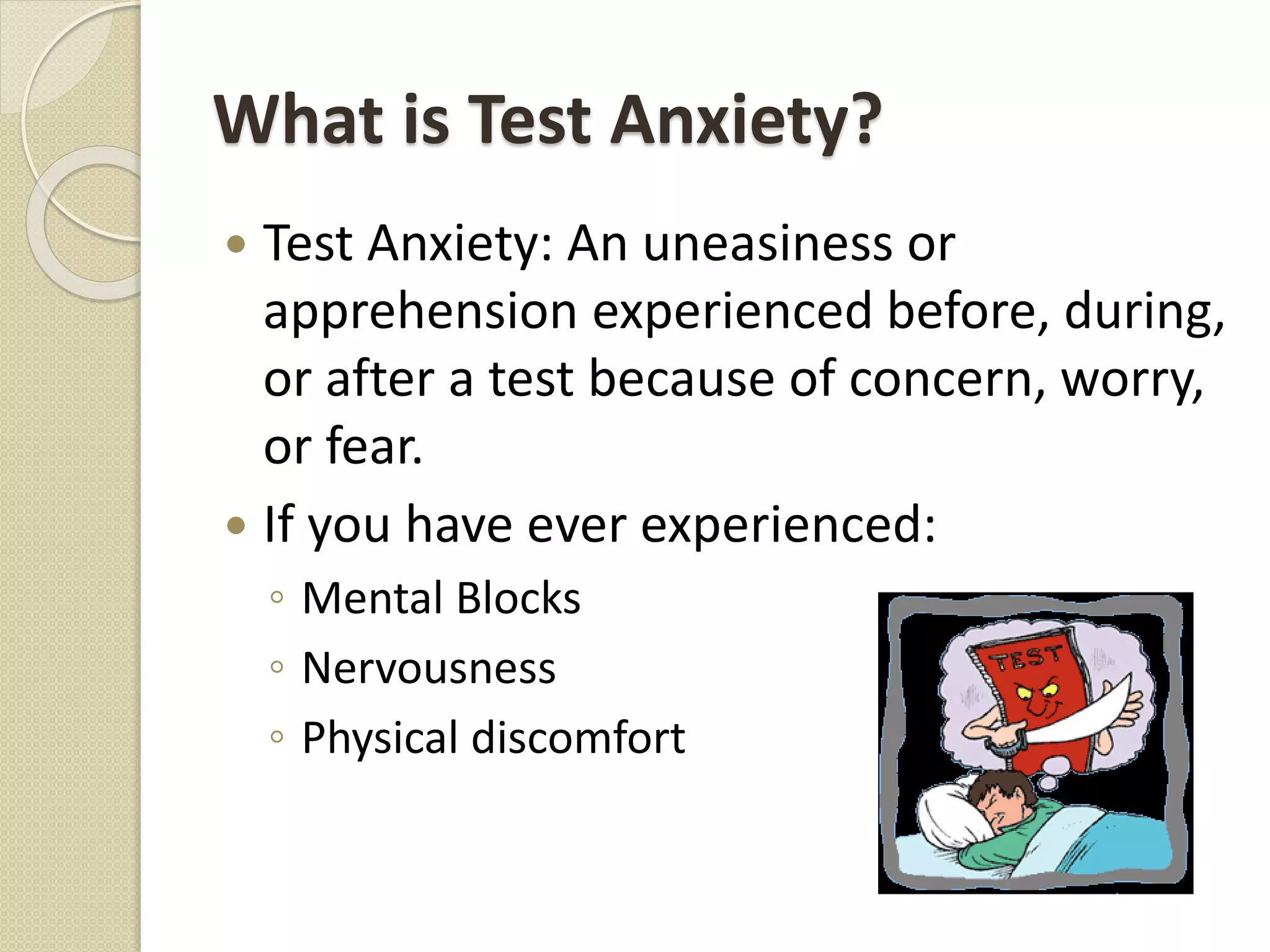 What is Test Anxiety?

• Test Anxiety: An uneasiness or apprehension experienced before, during, or after a test because of concern, worry, or fear.

• If you have ever experienced:
 ◦ Mental Blocks
 ◦ Nervousness
 ◦ Physical discomfort

TEST